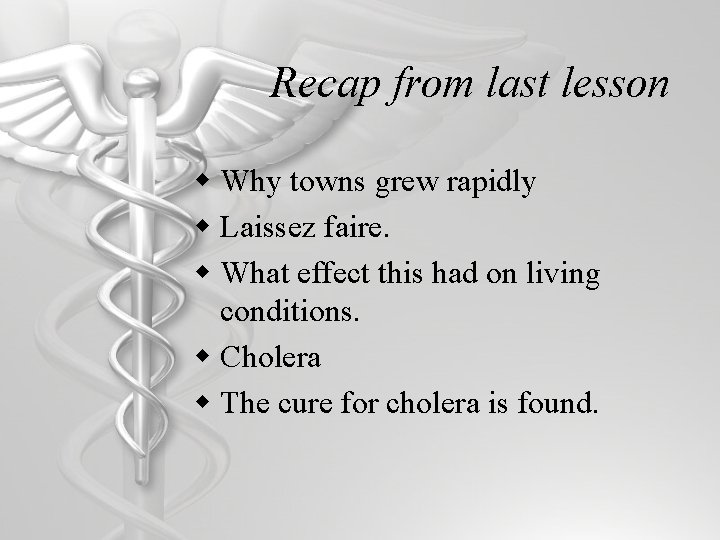 Recap from last lesson

• Why towns grew rapidly
• Laissez faire.
• What effect this had on living conditions.
• Cholera
• The cure for cholera is found.